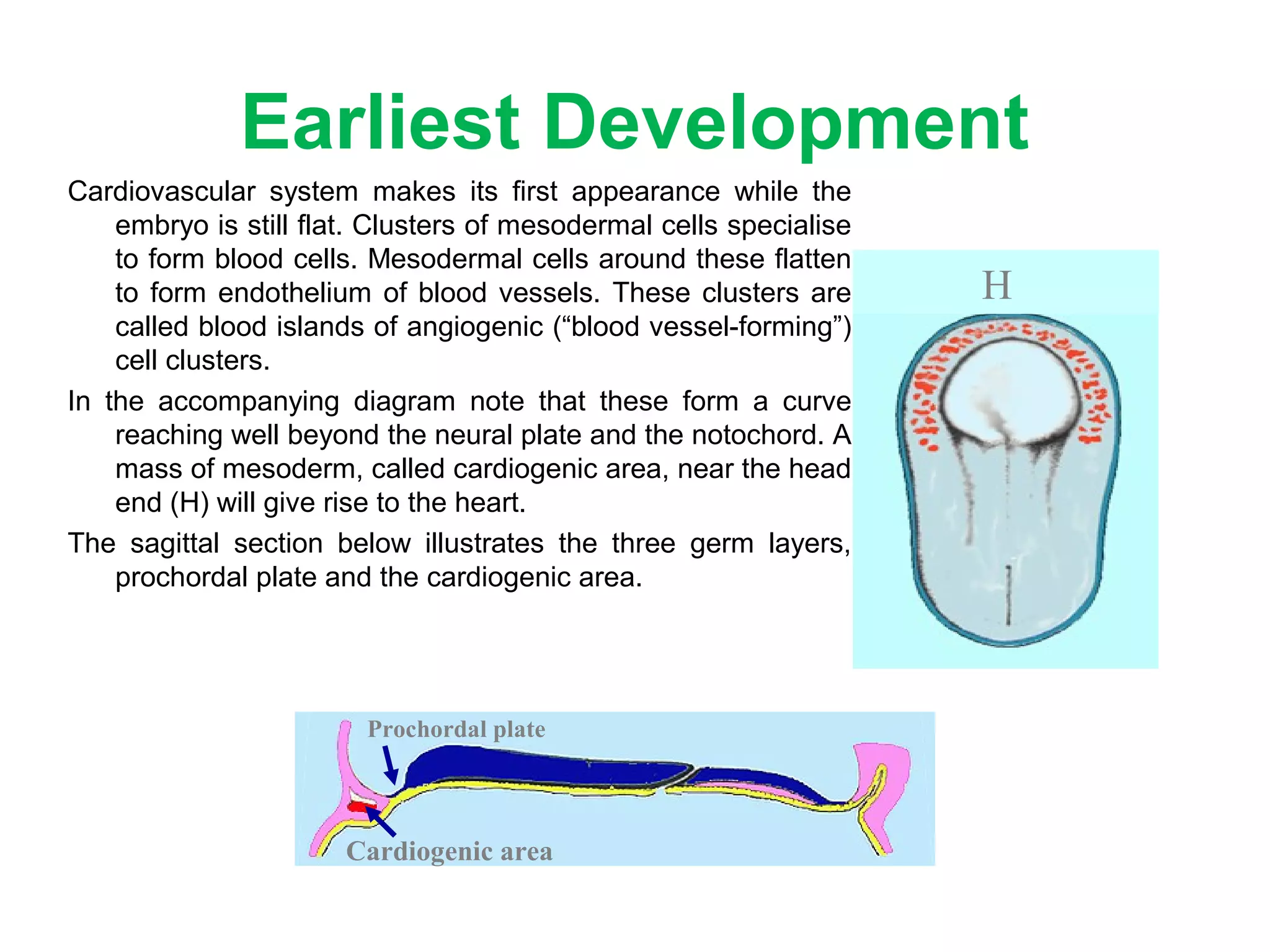 Earliest Development

Cardiovascular system makes its first appearance while the embryo is still flat. Clusters of mesodermal cells specialise to form blood cells. Mesodermal cells around these flatten to form endothelium of blood vessels. These clusters are called blood islands of angiogenic (“blood vessel-forming”) cell clusters.

In the accompanying diagram note that these form a curve reaching well beyond the neural plate and the notochord. A mass of mesoderm, called cardiogenic area, near the head end (H) will give rise to the heart.

The sagittal section below illustrates the three germ layers, prochordal plate and the cardiogenic area.

H

Prochordal plate

Cardiogenic area